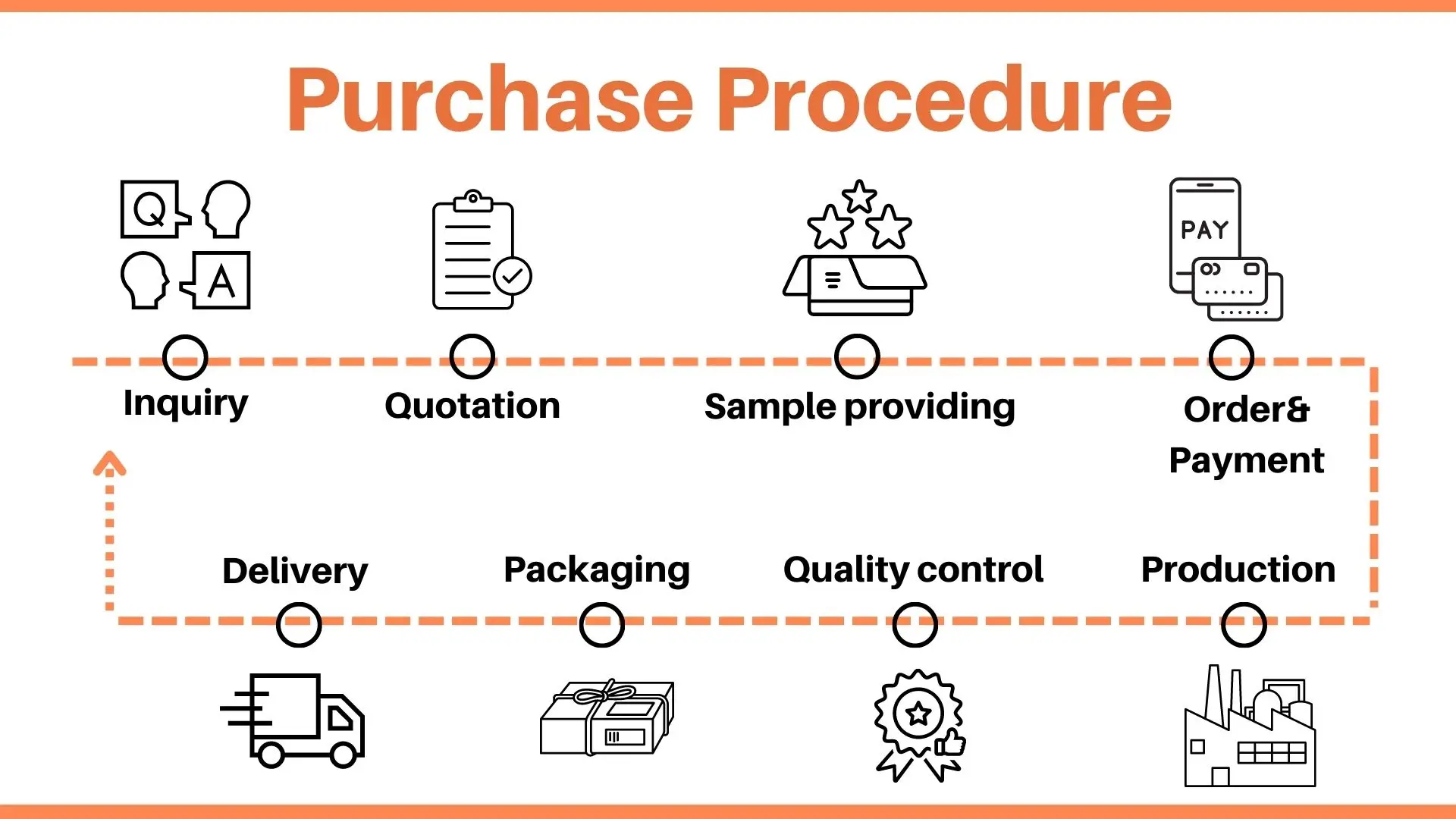 Purchase Procedure

Q

A

PAY

Inquiry

Quotation

Sample providing

Order& Payment

Delivery

Packaging

Quality control

Production